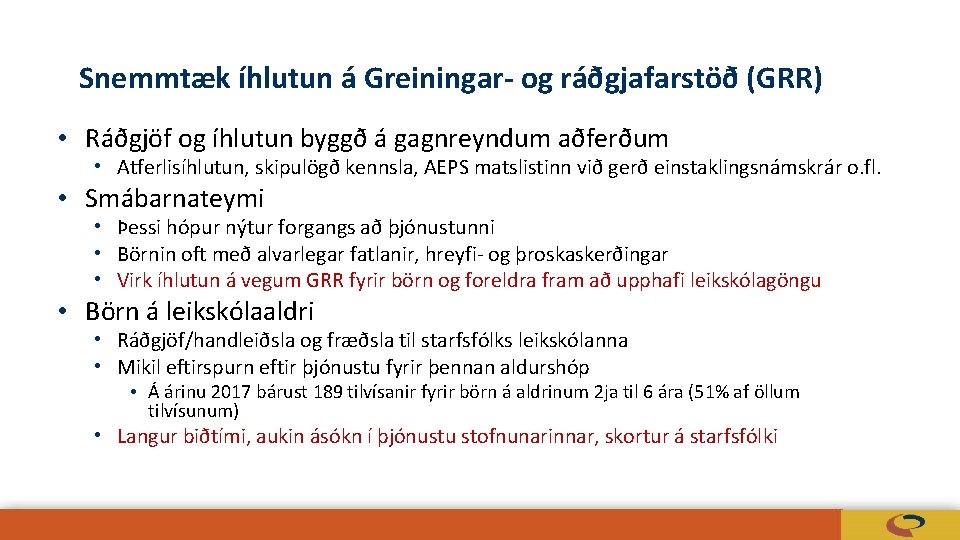 Snemmtæk íhlutun á Greiningar- og ráðgjafarstöð (GRR)

• Ráðgjöf og íhlutun byggð á gagnreyndum aðferðum
  • Atferlisíhlutun, skipulögð kennsla, AEPS matslistinn við gerð einstaklingsnámskrár o.fl.
• Smábarnateymi
  • Þessi hópur nýtur forgangs að þjónustunni
  • Börnin oft með alvarlegar fatlanir, hreyfi- og þroskaskerðingar
  • Virk íhlutun á vegum GRR fyrir börn og foreldra fram að upphafi leikskólagöngu
• Börn á leikskólaaldri
  • Ráðgjöf/handleiðsla og fræðsla til starfsfólks leikskólanna
  • Mikil eftirspurn eftir þjónustu fyrir þennan aldurshóp
    • Á árinu 2017 bárust 189 tilvísanir fyrir börn á aldrinum 2ja til 6 ára (51% af öllum tilvísunum)
  • Langur biðtími, aukin ásókn í þjónustu stofnunarinnar, skortur á starfsfólki